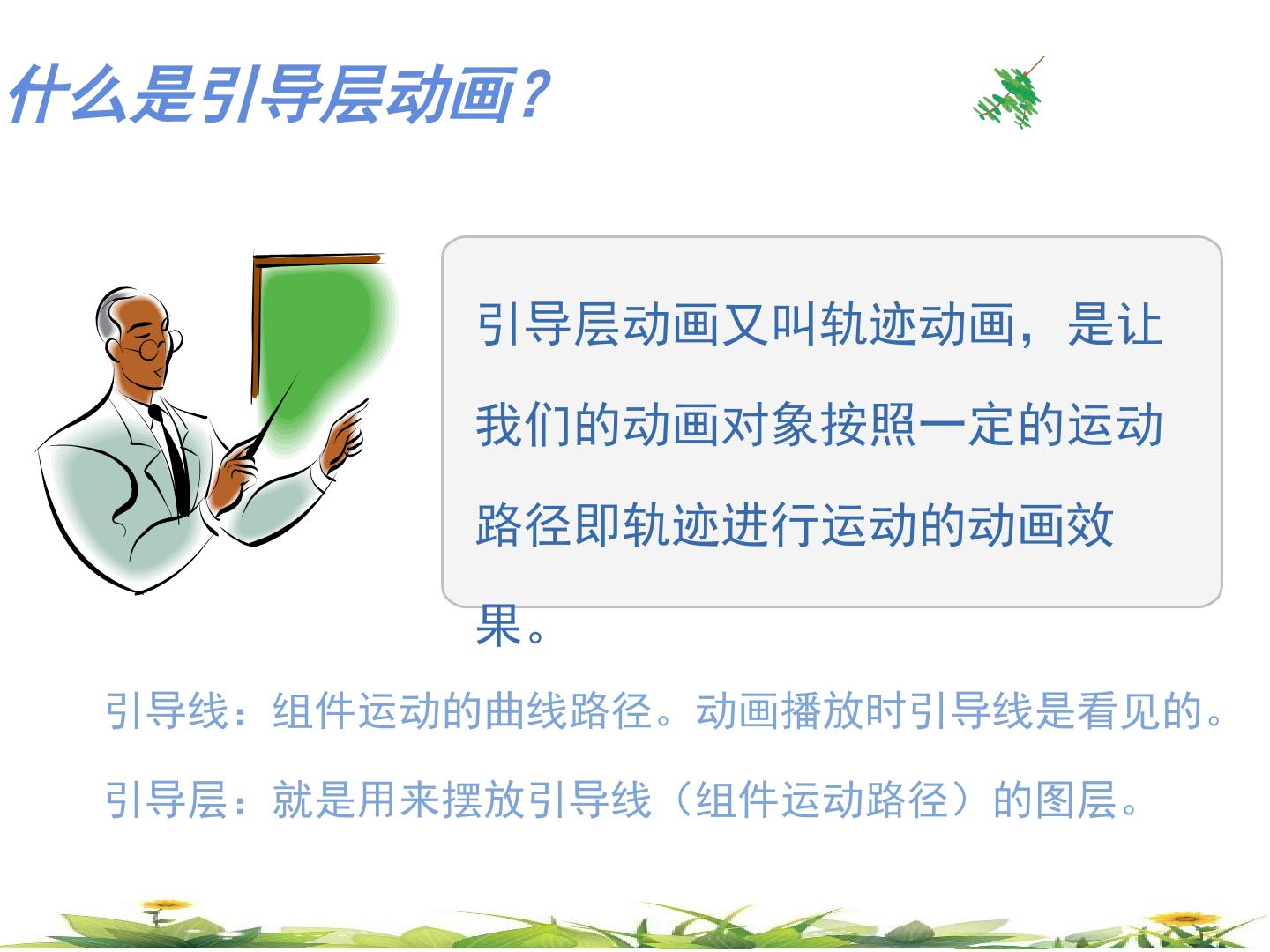 什么是引导层动画？

引导层动画又叫轨迹动画，是让我们的动画对象按照一定的运动路径即轨迹进行运动的动画效果。

引导线：组件运动的曲线路径。动画播放时引导线是看见的。

引导层：就是用来摆放引导线（组件运动路径）的图层。